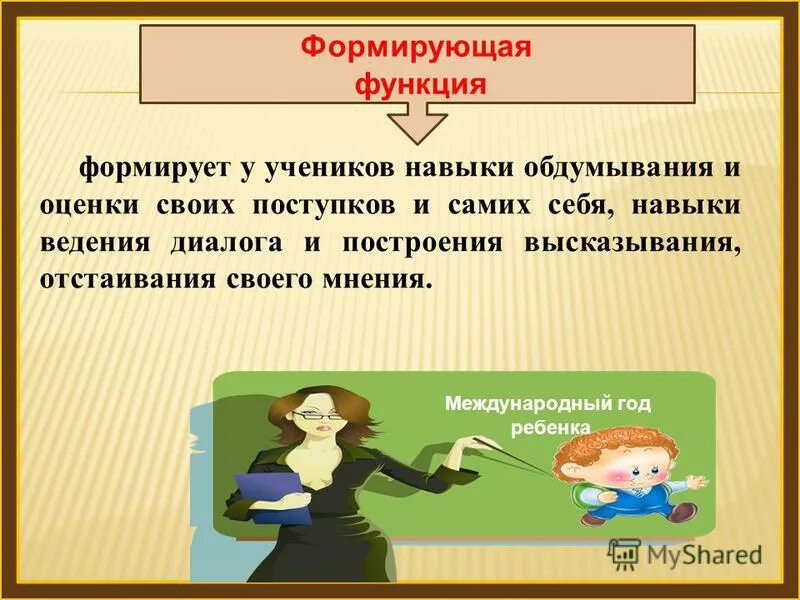 Формирующая функция

формирует у учеников навыки обдумывания и оценки своих поступков и самих себя, навыки ведения диалога и построения высказывания, отстаивания своего мнения.

Международный год ребенка

MyShared